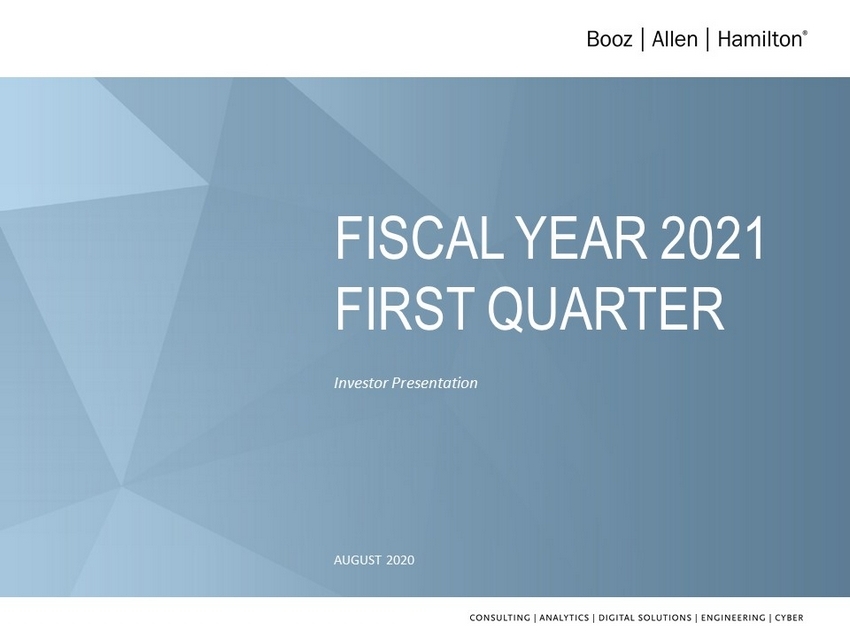 Booz | Allen | Hamilton®

FISCAL YEAR 2021
FIRST QUARTER

Investor Presentation

AUGUST 2020

CONSULTING | ANALYTICS | DIGITAL SOLUTIONS | ENGINEERING | CYBER